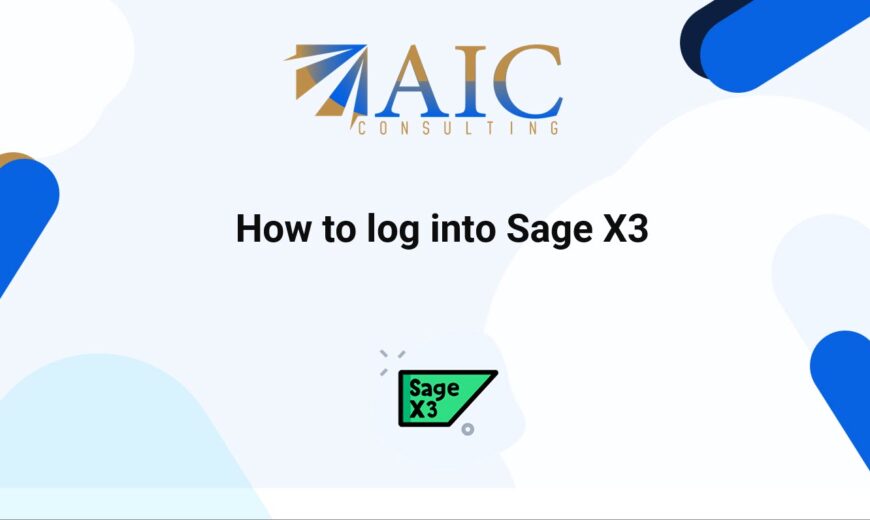 AIC
CONSULTING

How to log into Sage X3

Sage
X3